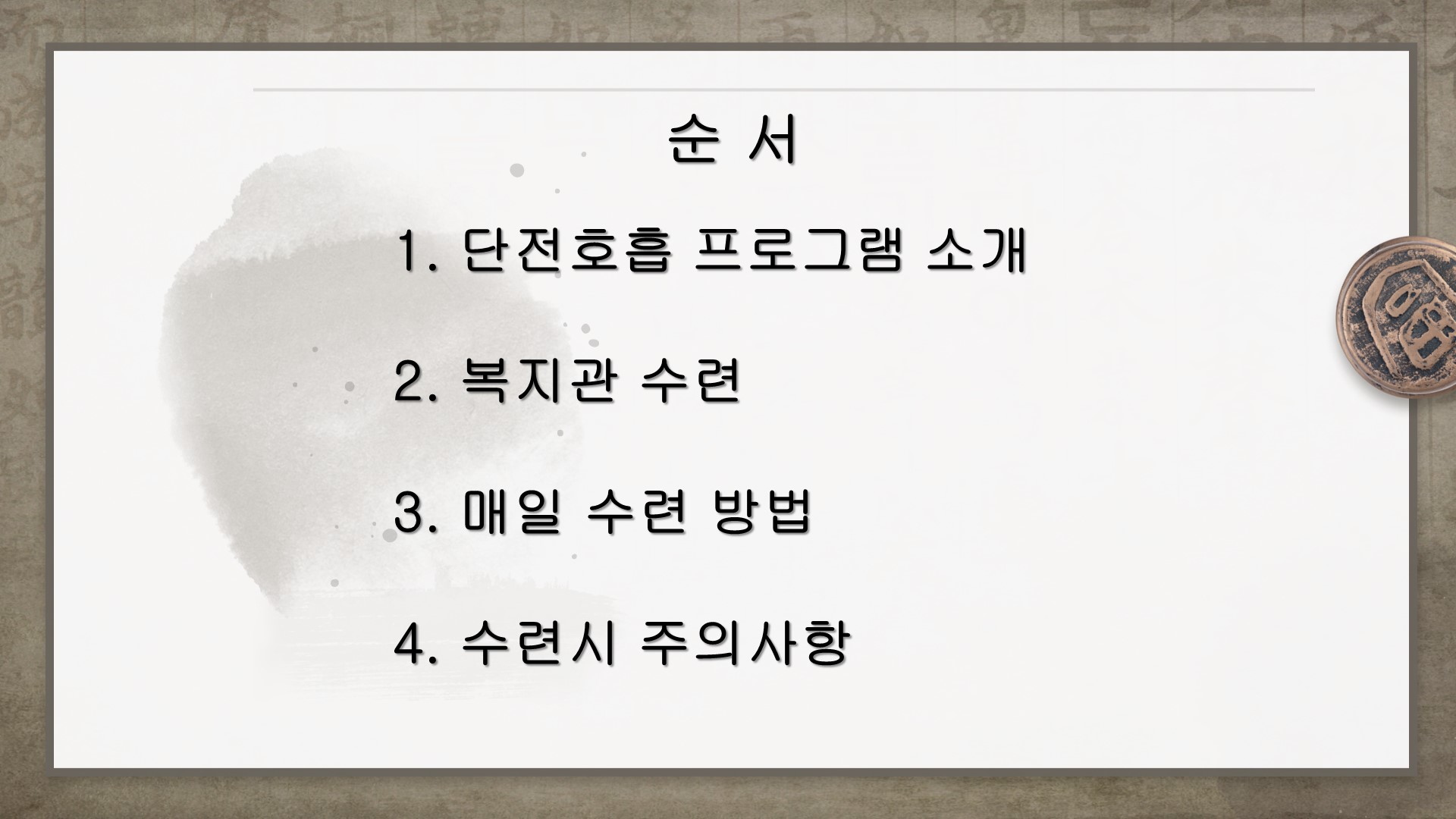 순 서

1. 단전호흡 프로그램 소개

2. 복지관 수련

3. 매일 수련 방법

4. 수련시 주의사항